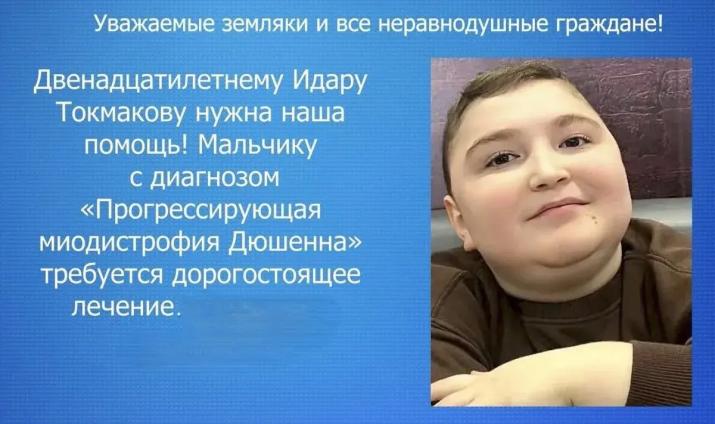 Уважаемые земляки и все неравнодушные граждане!

Двенадцатилетнему Идару Токмакову нужна наша помощь! Мальчику с диагнозом «Прогрессирующая миодистрофия Дюшенна» требуется дорогостоящее лечение.